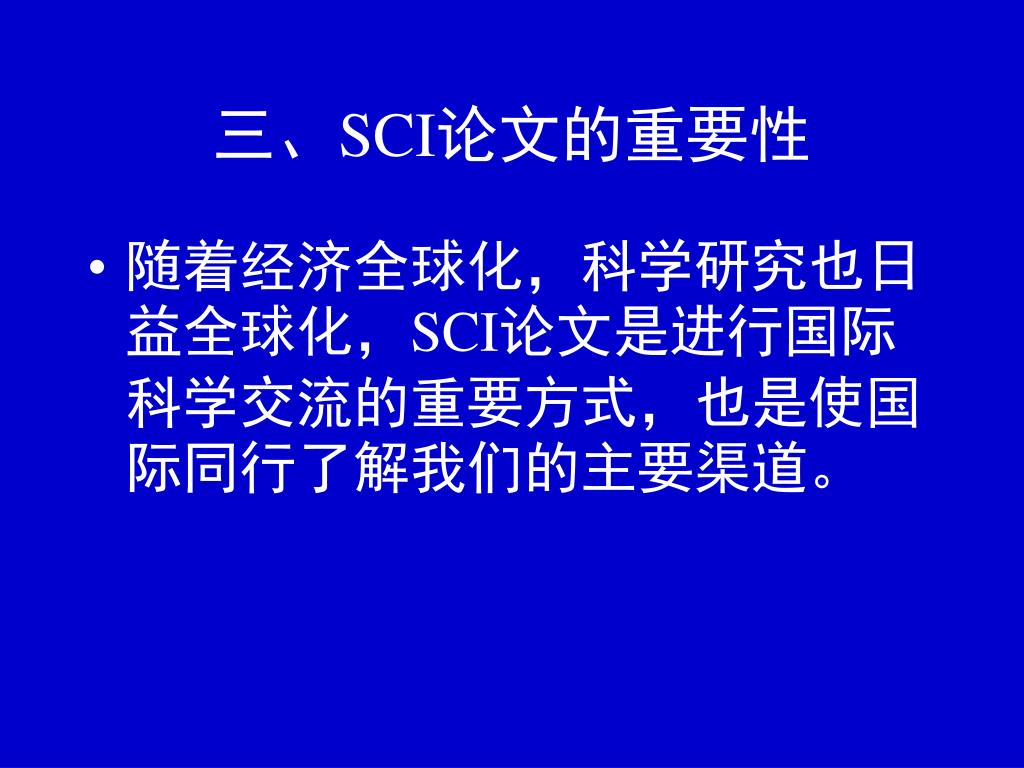 三、SCI论文的重要性

• 随着经济全球化，科学研究也日益全球化，SCI论文是进行国际科学交流的重要方式，也是使国际同行了解我们的主要渠道。